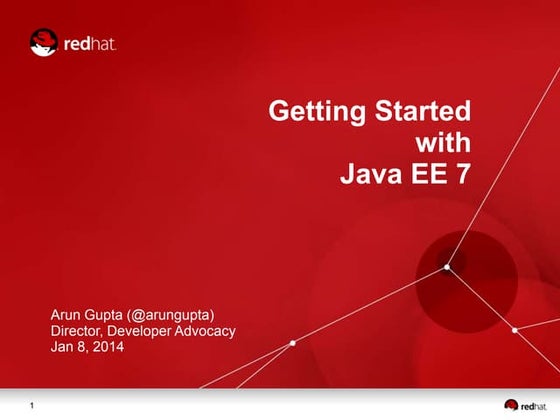 redhat.

Getting Started with Java EE 7

Arun Gupta (@arungupta)
Director, Developer Advocacy
Jan 8, 2014

1

redhat.